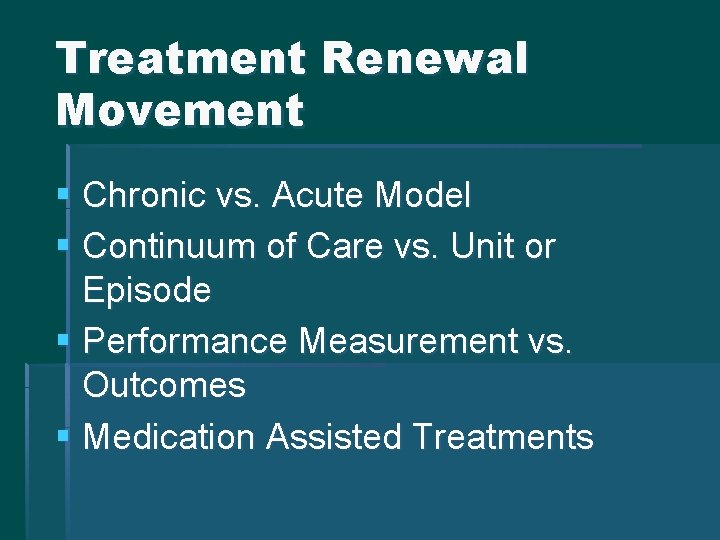 Treatment Renewal Movement

- Chronic vs. Acute Model
- Continuum of Care vs. Unit or Episode
- Performance Measurement vs. Outcomes
- Medication Assisted Treatments